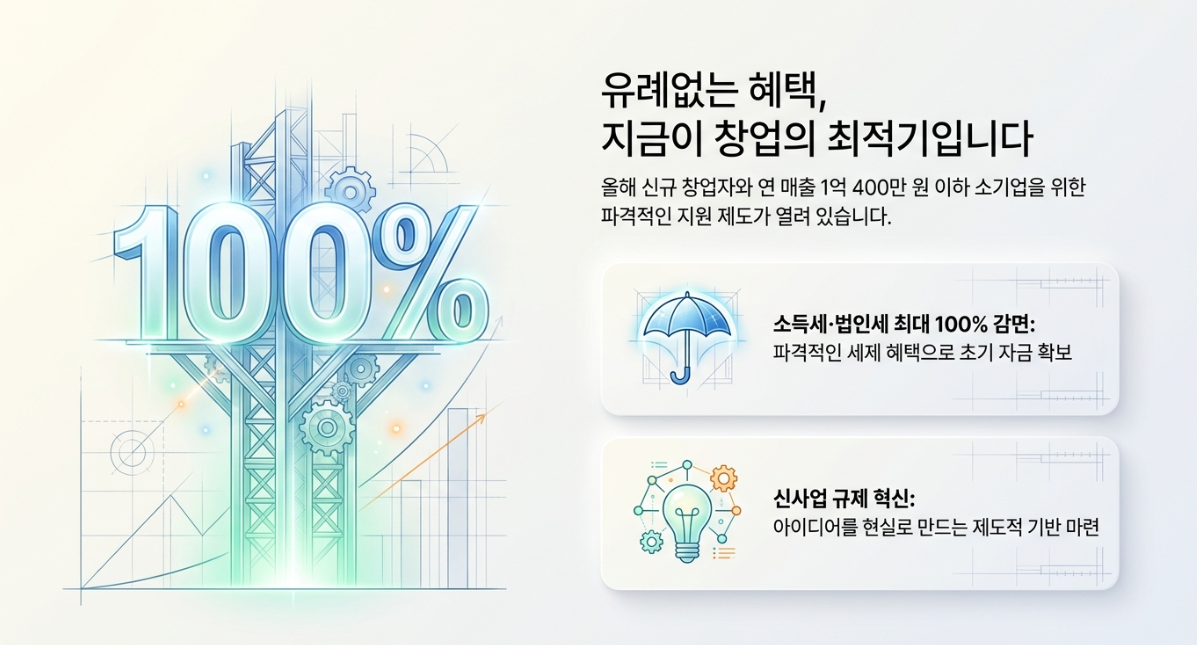 100%

유례없는 혜택,
지금이 창업의 최적기입니다

올해 신규 창업자와 연 매출 1억 400만 원 이하 소기업을 위한 파격적인 지원 제도가 열려 있습니다.

소득세·법인세 최대 100% 감면:
파격적인 세제 혜택으로 초기 자금 확보

신사업 규제 혁신:
아이디어를 현실로 만드는 제도적 기반 마련